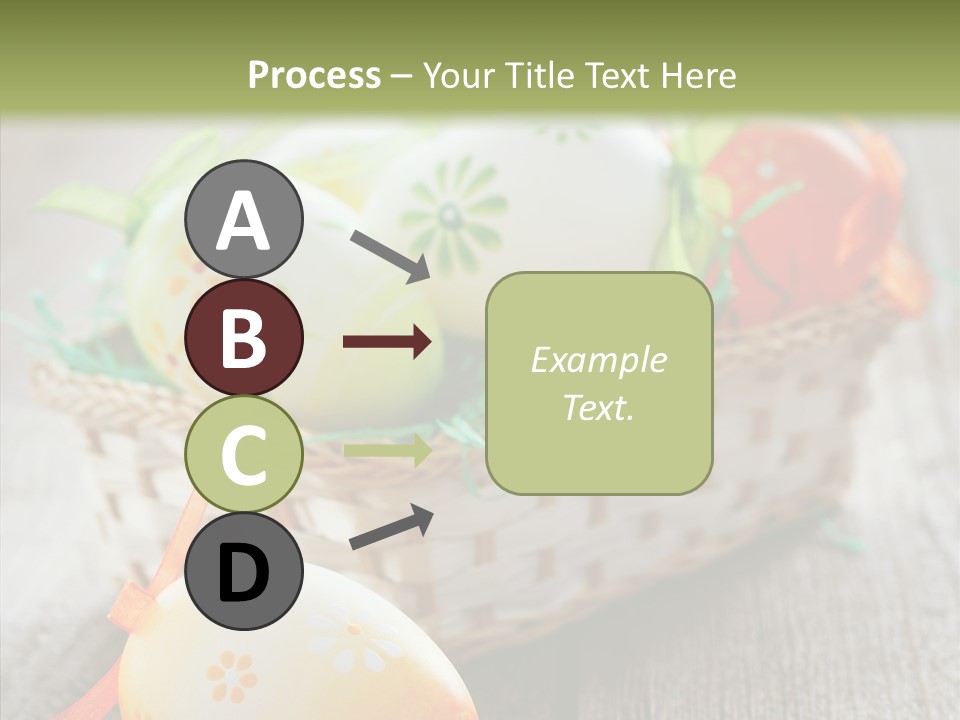 Process – Your Title Text Here

A

B

C

D

Example Text.